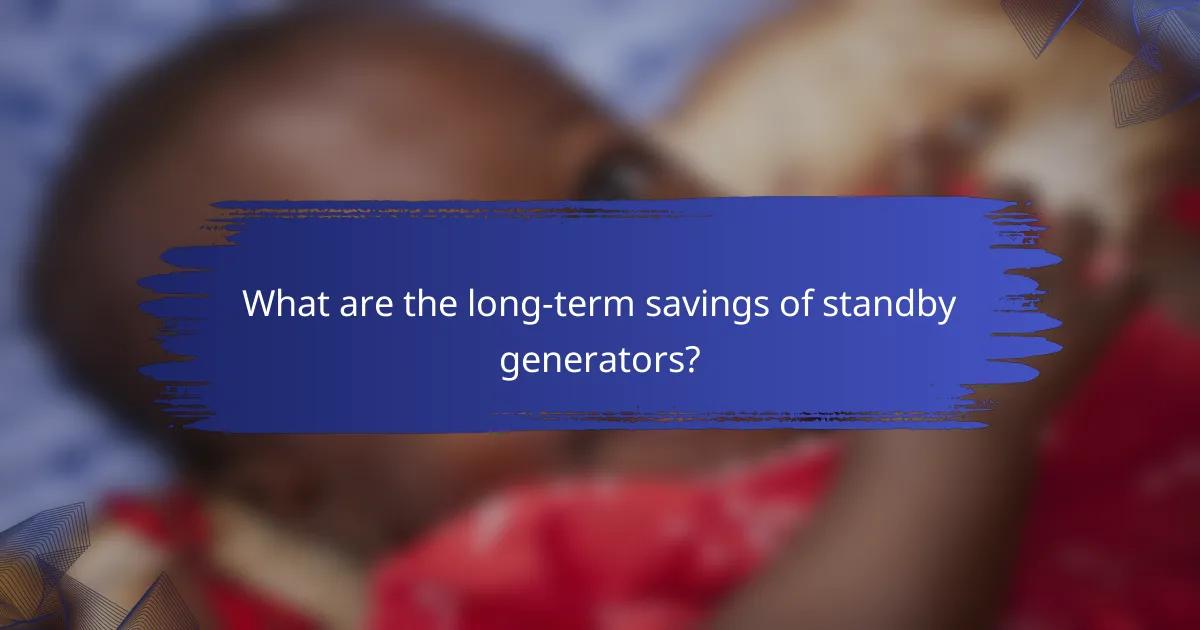 What are the long-term savings of standby generators?